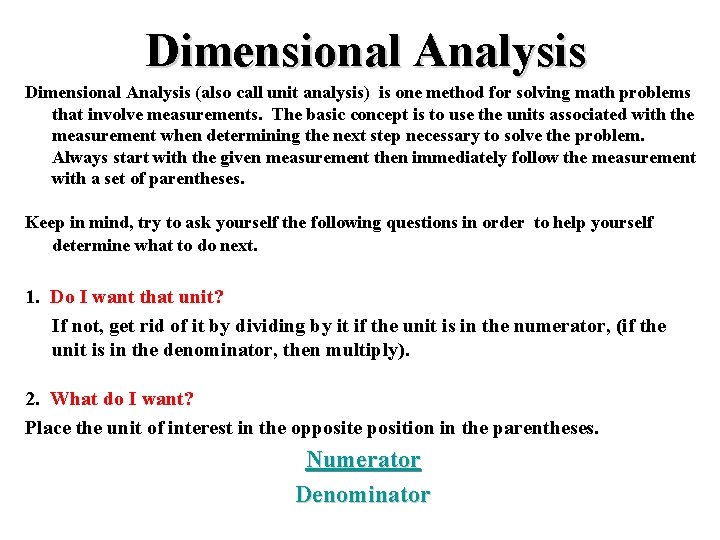 Dimensional Analysis

Dimensional Analysis (also call unit analysis) is one method for solving math problems that involve measurements. The basic concept is to use the units associated with the measurement when determining the next step necessary to solve the problem. Always start with the given measurement then immediately follow the measurement with a set of parentheses.

Keep in mind, try to ask yourself the following questions in order to help yourself determine what to do next.

1. Do I want that unit?

If not, get rid of it by dividing by it if the unit is in the numerator, (if the unit is in the denominator, then multiply).

2. What do I want?

Place the unit of interest in the opposite position in the parentheses.

Numerator

Denominator